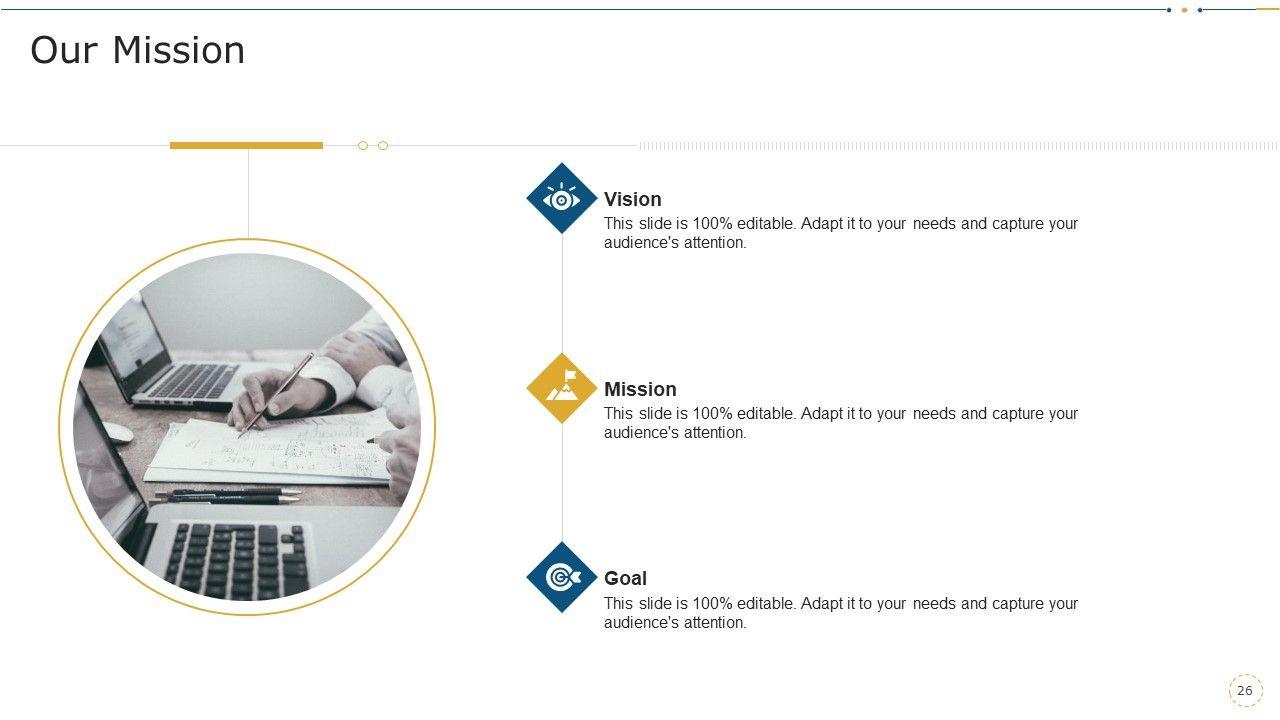 Our Mission

Vision
This slide is 100% editable. Adapt it to your needs and capture your audience's attention.

Mission
This slide is 100% editable. Adapt it to your needs and capture your audience's attention.

Goal
This slide is 100% editable. Adapt it to your needs and capture your audience's attention.

26